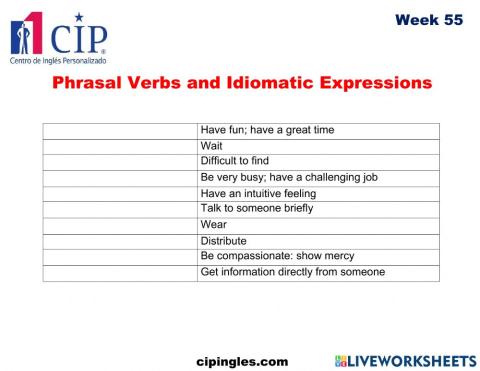 CIP
Centro de Inglés Personalizado

Week 55

Phrasal Verbs and Idiomatic Expressions

| | |
|---|---|
| | Have fun; have a great time |
| | Wait |
| | Difficult to find |
| | Be very busy; have a challenging job |
| | Have an intuitive feeling |
| | Talk to someone briefly |
| | Wear |
| | Distribute |
| | Be compassionate: show mercy |
| | Get information directly from someone |

cipingles.com

LIVEWORKSHEETS